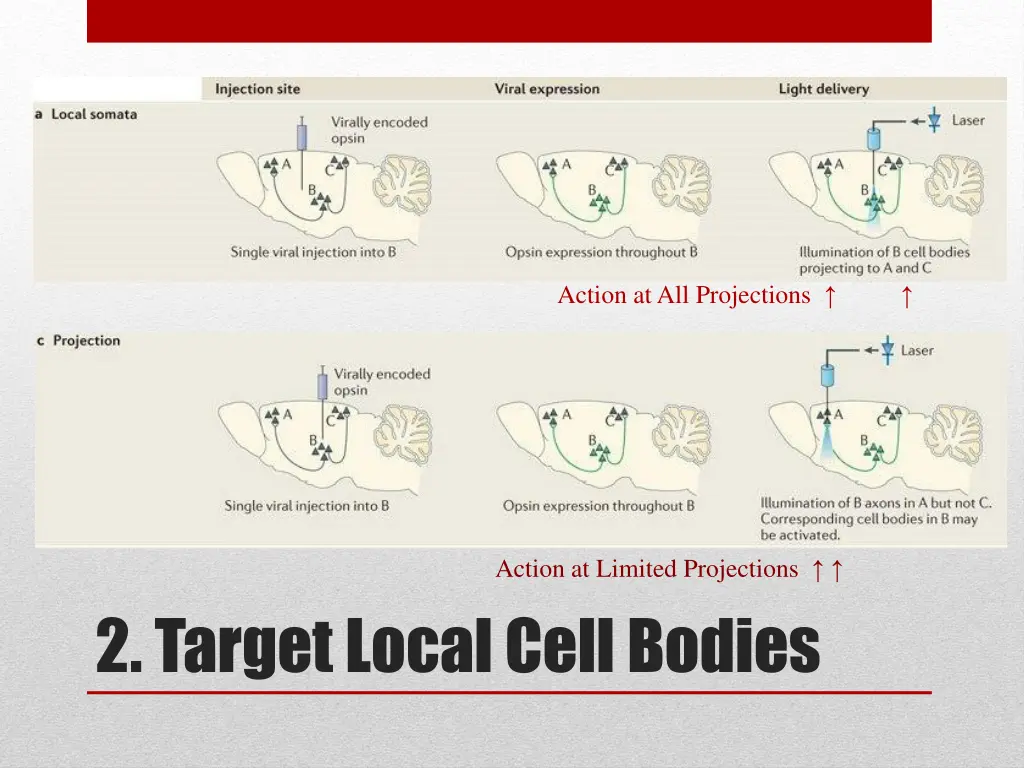 Injection site

Viral expression

Light delivery

a Local somata

Virally encoded opsin

A C B

Single viral injection into B

A C B

Opsin expression throughout B

Laser

A C B

Illumination of B cell bodies projecting to A and C

Action at All Projections ↑ ↑

c Projection

Virally encoded opsin

A C B

Single viral injection into B

A C B

Opsin expression throughout B

Laser

A C B

Illumination of B axons in A but not C. Corresponding cell bodies in B may be activated.

Action at Limited Projections ↑ ↑

2. Target Local Cell Bodies